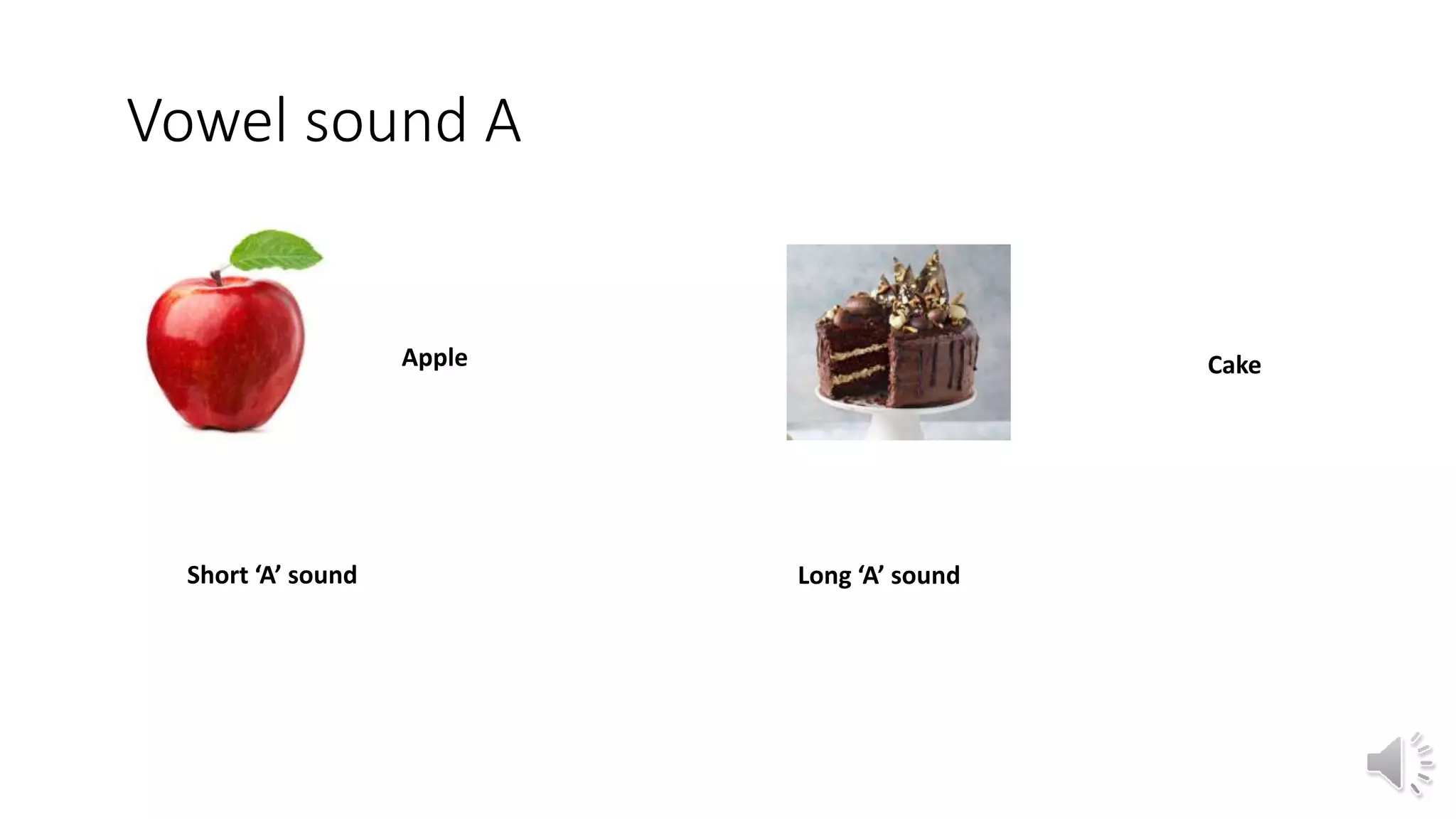 Vowel sound A

Apple

Cake

Short ‘A’ sound

Long ‘A’ sound